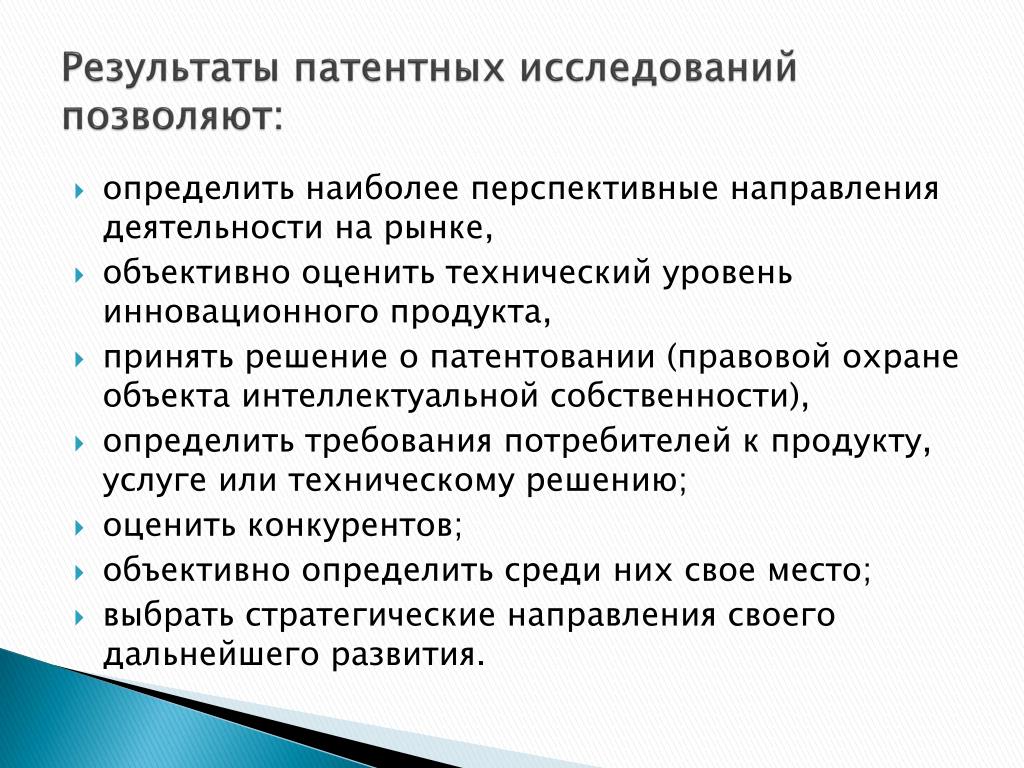 Результаты патентных исследований позволяют:

- определить наиболее перспективные направления деятельности на рынке,
- объективно оценить технический уровень инновационного продукта,
- принять решение о патентовании (правовой охране объекта интеллектуальной собственности),
- определить требования потребителей к продукту, услуге или техническому решению;
- оценить конкурентов;
- объективно определить среди них свое место;
- выбрать стратегические направления своего дальнейшего развития.